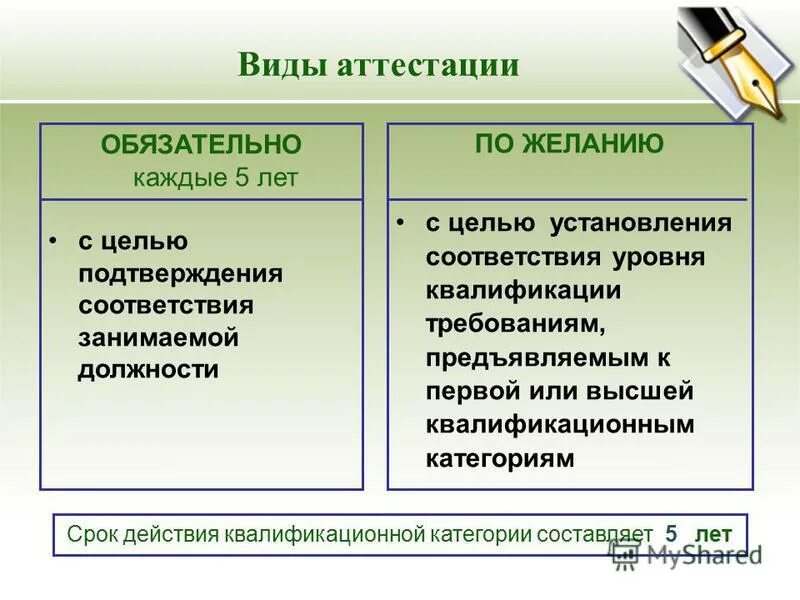 Виды аттестации

ОБЯЗАТЕЛЬНО
каждые 5 лет

• с целью подтверждения соответствия занимаемой должности

ПО ЖЕЛАНИЮ

• с целью установления соответствия уровня квалификации требованиям, предъявляемым к первой или высшей квалификационным категориям

Срок действия квалификационной категории составляет 5 лет

MyShared